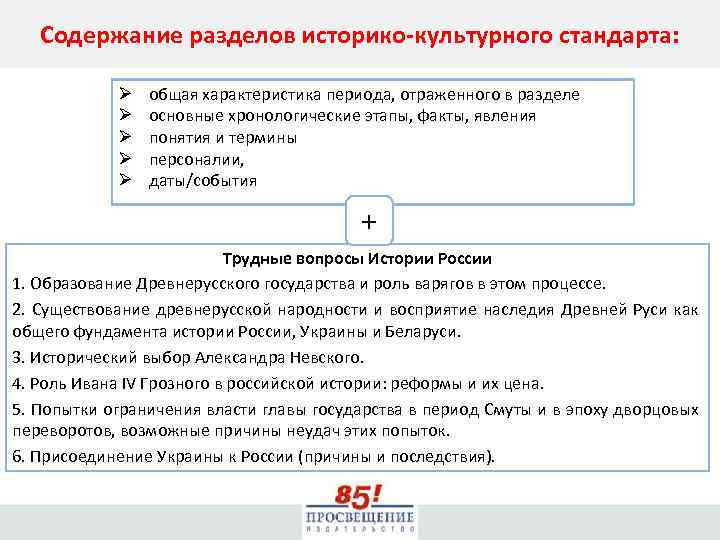 Содержание разделов историко-культурного стандарта:

➢ общая характеристика периода, отраженного в разделе
➢ основные хронологические этапы, факты, явления
➢ понятия и термины
➢ персоналии,
➢ даты/события

+

Трудные вопросы Истории России

1. Образование Древнерусского государства и роль варягов в этом процессе.

2. Существование древнерусской народности и восприятие наследия Древней Руси как общего фундамента истории России, Украины и Беларуси.

3. Исторический выбор Александра Невского.

4. Роль Ивана IV Грозного в российской истории: реформы и их цена.

5. Попытки ограничения власти главы государства в период Смуты и в эпоху дворцовых переворотов, возможные причины неудач этих попыток.

6. Присоединение Украины к России (причины и последствия).

85!
ПРОСВЕЩЕНИЕ
ИЗДАТЕЛЬСТВО